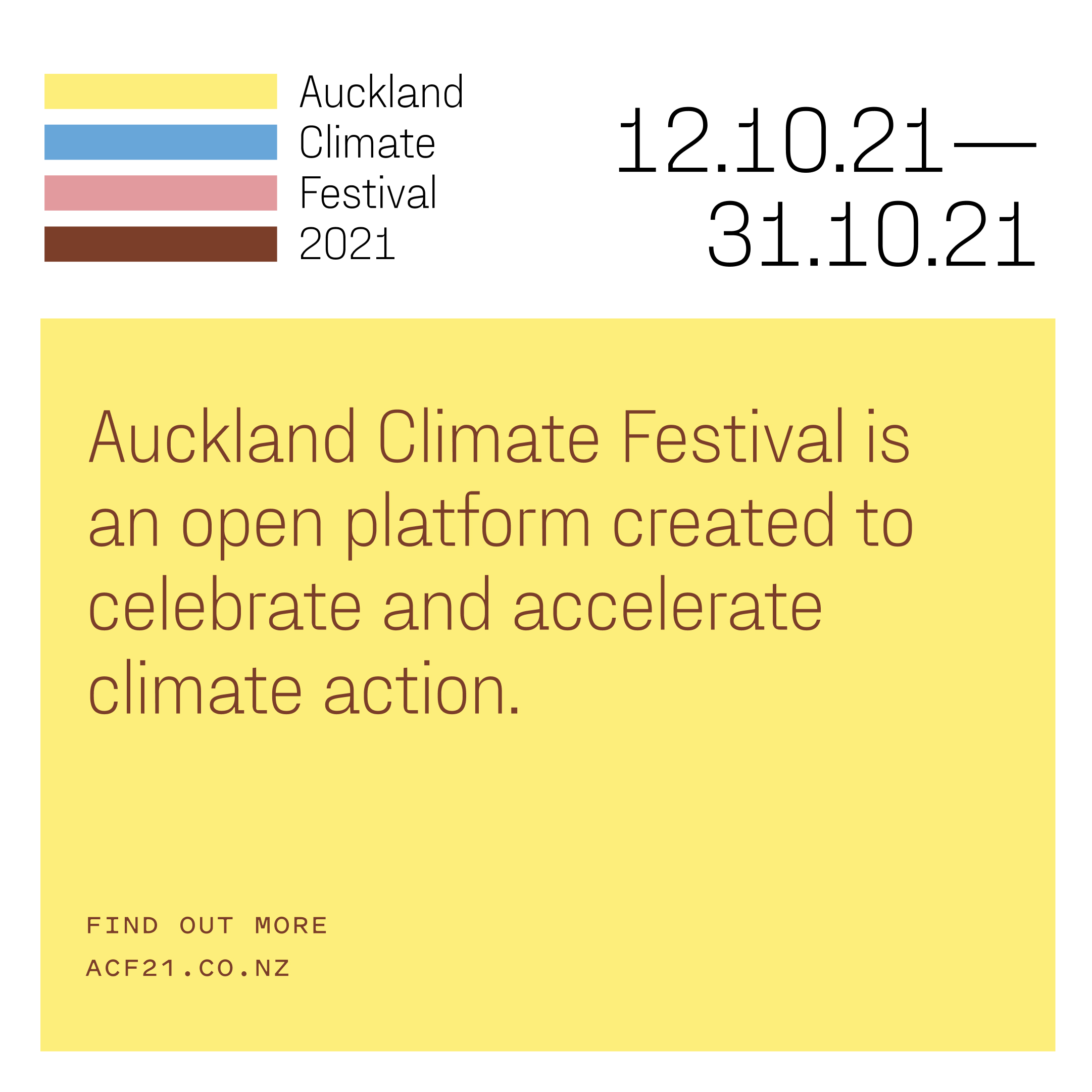 Auckland
Climate
Festival
2021

12.10.21—
31.10.21

Auckland Climate Festival is an open platform created to celebrate and accelerate climate action.

FIND OUT MORE
ACF21.CO.NZ